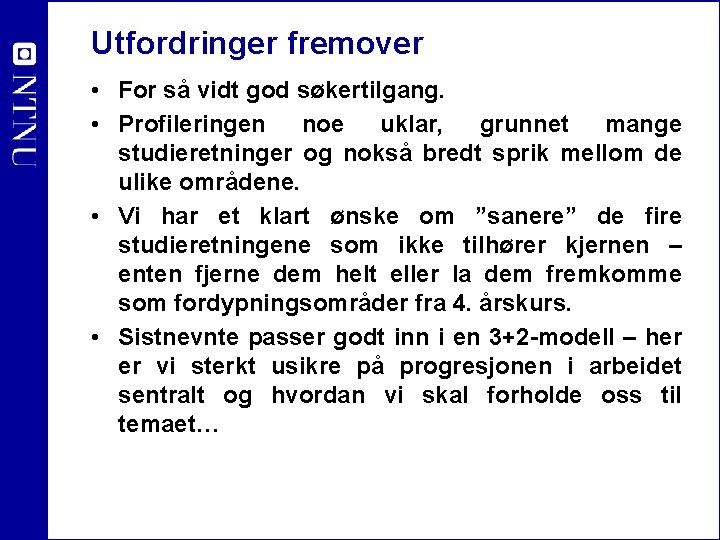 NTNU

Utfordringer fremover

• For så vidt god søkertilgang.

• Profileringen noe uklar, grunnet mange studieretninger og nokså bredt sprik mellom de ulike områdene.

• Vi har et klart ønske om ”sanere” de fire studieretningene som ikke tilhører kjernen – enten fjerne dem helt eller la dem fremkomme som fordypningsområder fra 4. årskurs.

• Sistnevnte passer godt inn i en 3+2-modell – her er vi sterkt usikre på progresjonen i arbeidet sentralt og hvordan vi skal forholde oss til temaet…